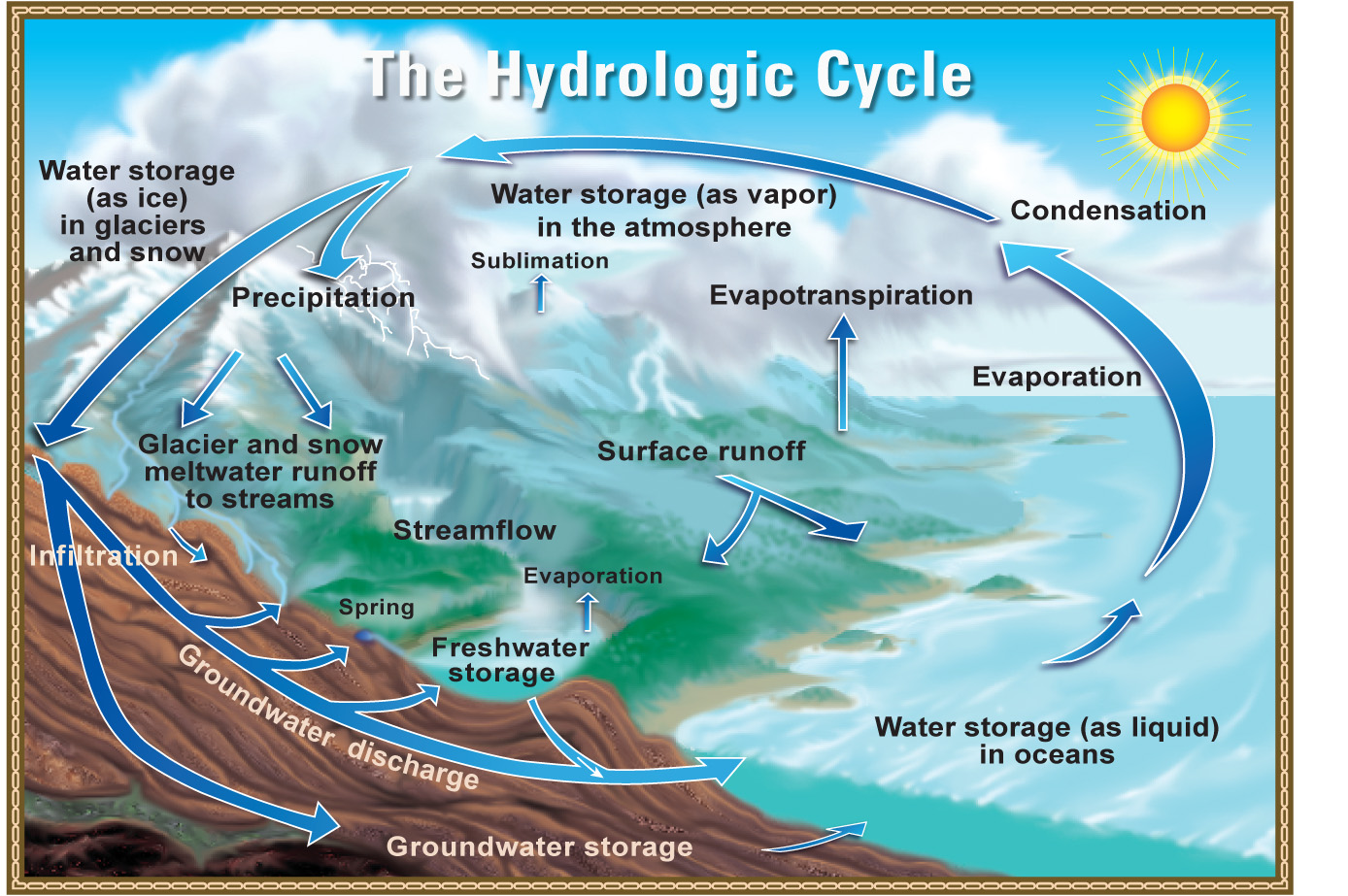 The Hydrologic Cycle

Water storage (as ice) in glaciers and snow

Water storage (as vapor) in the atmosphere

Condensation

Sublimation

Precipitation

Evapotranspiration

Evaporation

Glacier and snow meltwater runoff to streams

Surface runoff

Streamflow

Infiltration

Evaporation

Spring

Freshwater storage

Groundwater discharge

Water storage (as liquid) in oceans

Groundwater storage